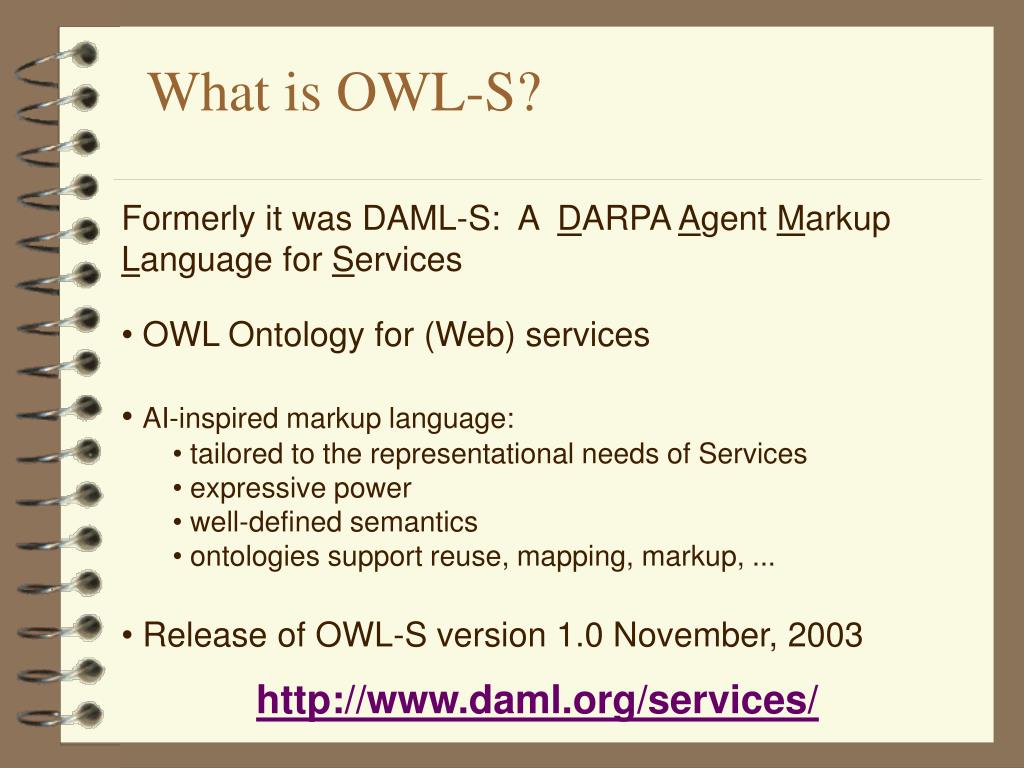 What is OWL-S?

Formerly it was DAML-S: A DARPA Agent Markup Language for Services

• OWL Ontology for (Web) services

• AI-inspired markup language:
• tailored to the representational needs of Services
• expressive power
• well-defined semantics
• ontologies support reuse, mapping, markup, ...

• Release of OWL-S version 1.0 November, 2003

http://www.daml.org/services/